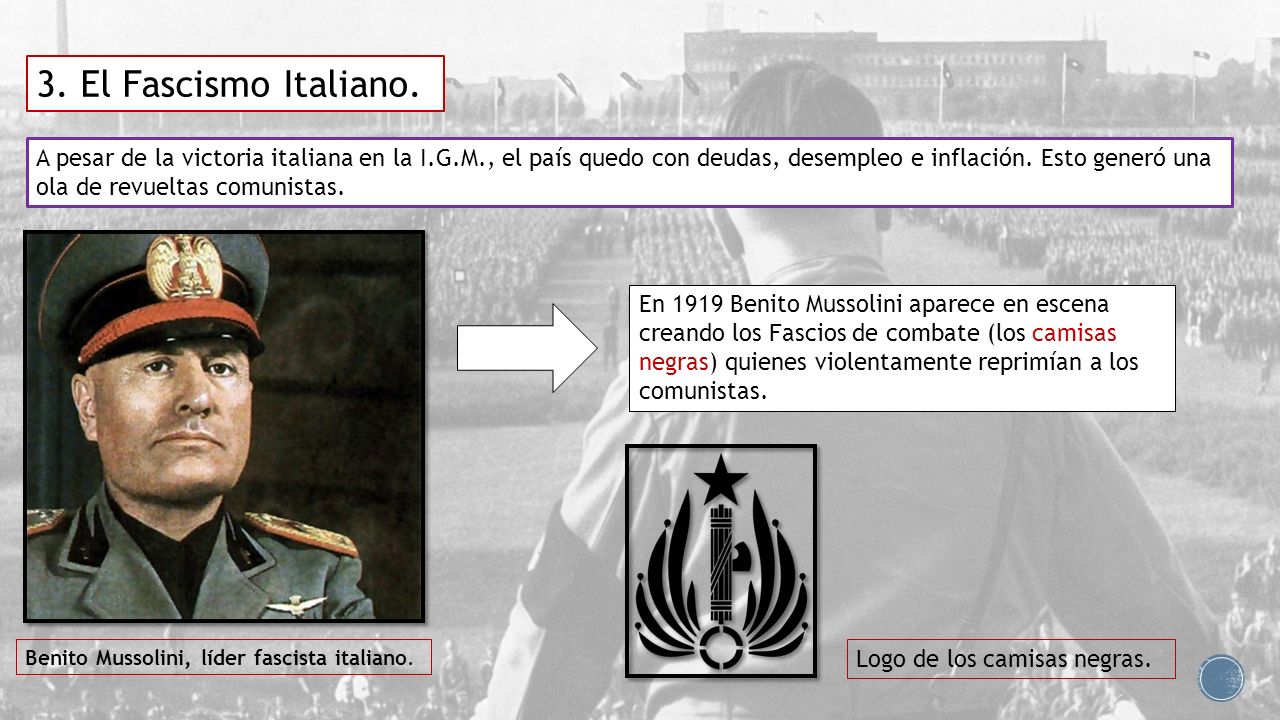 3. El Fascismo Italiano.

A pesar de la victoria italiana en la I.G.M., el país quedo con deudas, desempleo e inflación. Esto generó una ola de revueltas comunistas.

En 1919 Benito Mussolini aparece en escena creando los Fascios de combate (los camisas negras) quienes violentamente reprimían a los comunistas.

Benito Mussolini, líder fascista italiano.

Logo de los camisas negras.